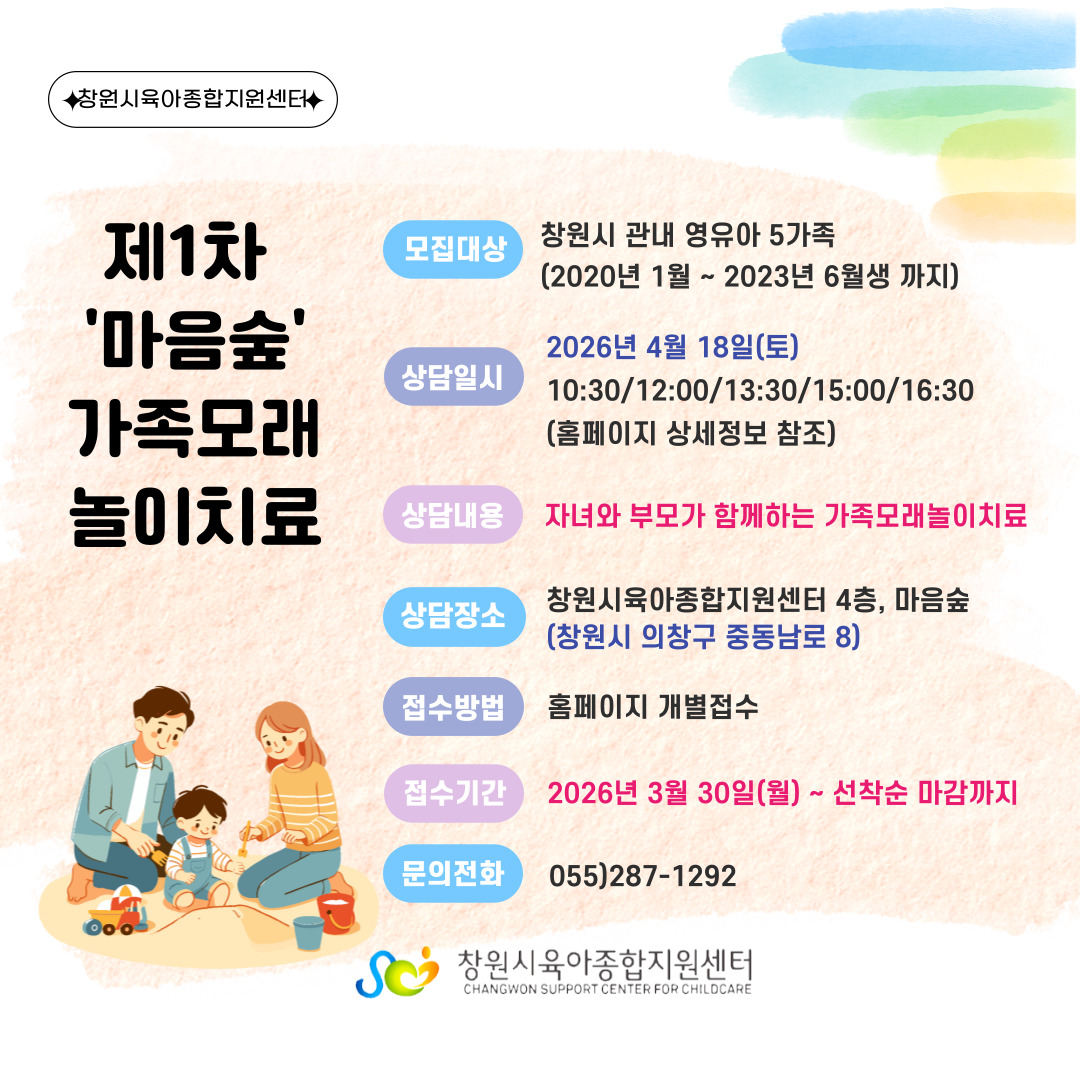 ✦창원시육아종합지원센터✦

제1차 '마음숲' 가족모래 놀이치료

모집대상 창원시 관내 영유아 5가족 (2020년 1월 ~ 2023년 6월생 까지)

상담일시 2026년 4월 18일(토) 10:30/12:00/13:30/15:00/16:30 (홈페이지 상세정보 참조)

상담내용 자녀와 부모가 함께하는 가족모래놀이치료

상담장소 창원시육아종합지원센터 4층, 마음숲 (창원시 의창구 중동남로 8)

접수방법 홈페이지 개별접수

접수기간 2026년 3월 30일(월) ~ 선착순 마감까지

문의전화 055)287-1292

창원시육아종합지원센터
CHANGWON SUPPORT CENTER FOR CHILDCARE